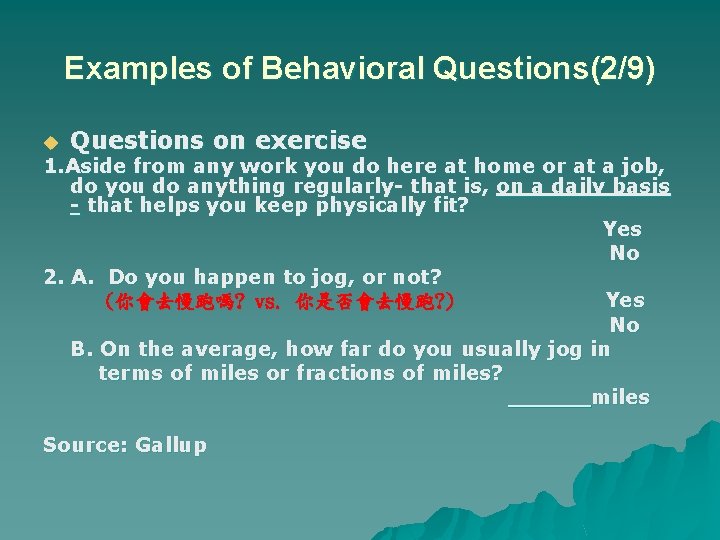 Examples of Behavioral Questions(2/9)

Questions on exercise

1.Aside from any work you do here at home or at a job, do you do anything regularly- that is, on a daily basis - that helps you keep physically fit?

Yes
No

2. A. Do you happen to jog, or not?
（你會去慢跑嗎? vs. 你是否會去慢跑?）

Yes
No

B. On the average, how far do you usually jog in terms of miles or fractions of miles?

______miles

Source: Gallup